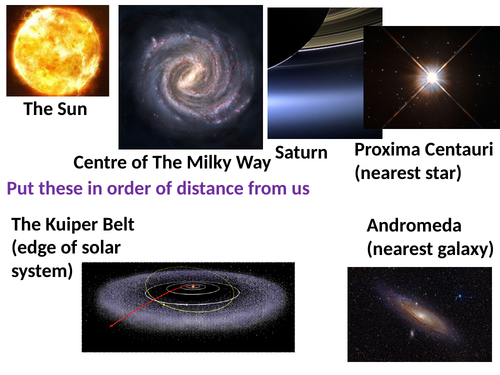 The Sun

Centre of The Milky Way

Saturn

Proxima Centauri (nearest star)

Put these in order of distance from us

The Kuiper Belt (edge of solar system)

Andromeda (nearest galaxy)